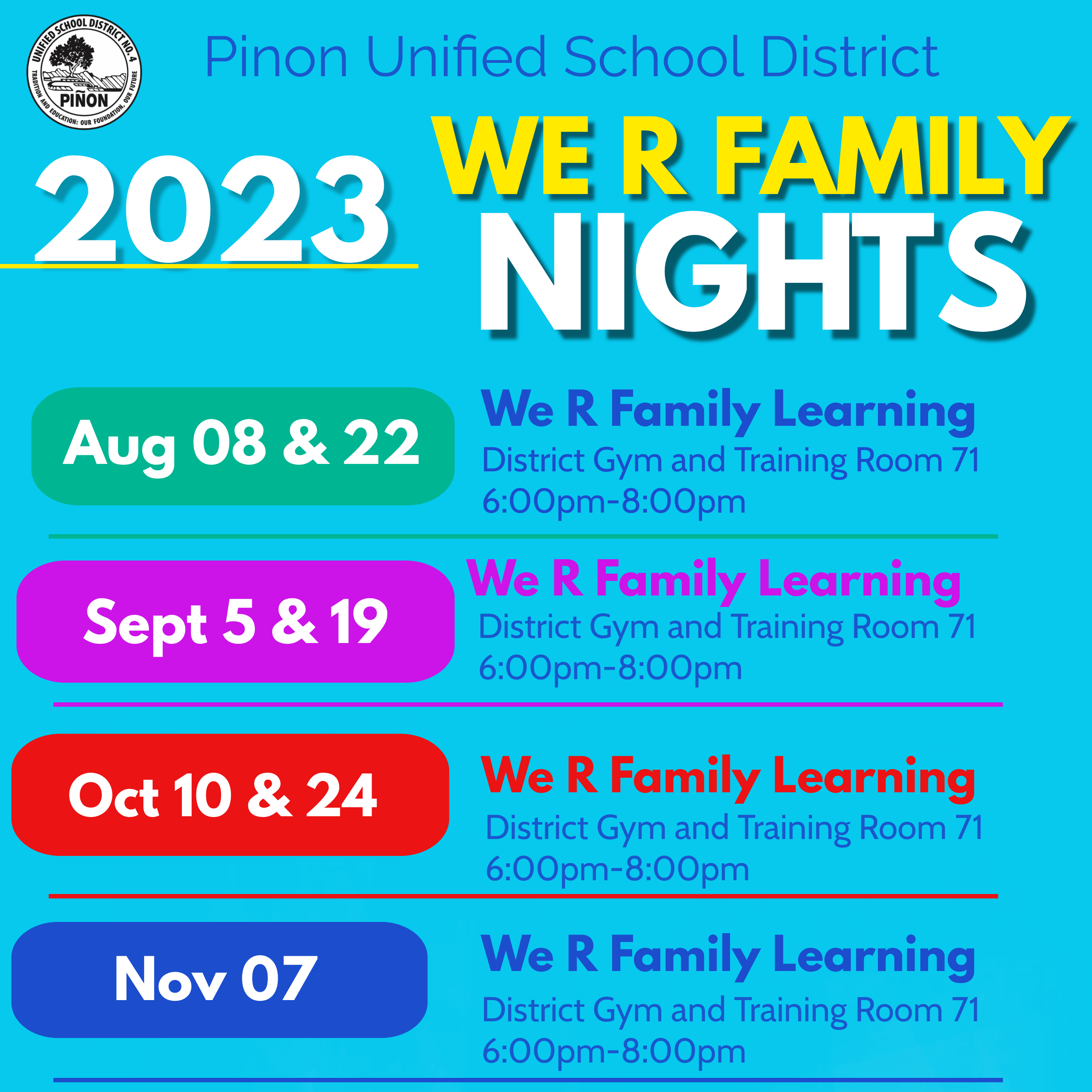 UNIFIED SCHOOL DISTRICT NO. 4
PIÑON
TRADITION AND EDUCATION: OUR FOUNDATION, OUR FUTURE

Pinon Unified School District

2023

WE R FAMILY NIGHTS

Aug 08 & 22

We R Family Learning
District Gym and Training Room 71
6:00pm-8:00pm

Sept 5 & 19

We R Family Learning
District Gym and Training Room 71
6:00pm-8:00pm

Oct 10 & 24

We R Family Learning
District Gym and Training Room 71
6:00pm-8:00pm

Nov 07

We R Family Learning
District Gym and Training Room 71
6:00pm-8:00pm